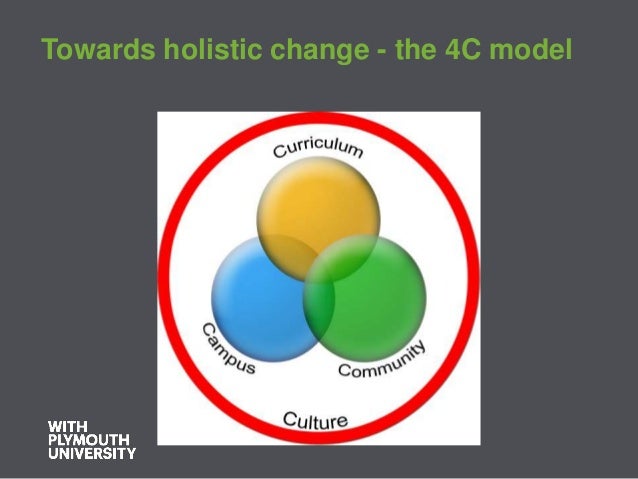 Towards holistic change - the 4C model

Curriculum

Campus

Community

Culture

WITH
PLYMOUTH
UNIVERSITY